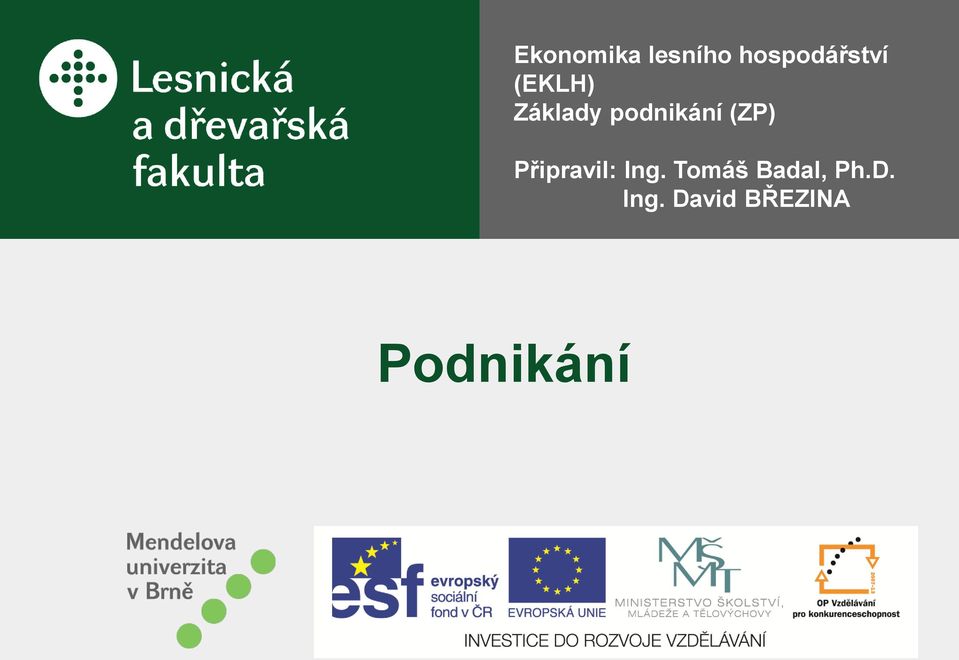 Lesnická a dřevařská fakulta

Ekonomika lesního hospodářství (EKLH)
Základy podnikání (ZP)

Připravil: Ing. Tomáš Badal, Ph.D.
Ing. David BŘEZINA

Podnikání

Mendelova univerzita v Brně

esf evropský sociální fond v ČR

EVROPSKÁ UNIE

MŠMT
MINISTERSTVO ŠKOLSTVÍ, MLÁDEŽE A TĚLOVÝCHOVY

OP Vzdělávání pro konkurenceschopnost

INVESTICE DO ROZVOJE VZDĚLÁVÁNÍ